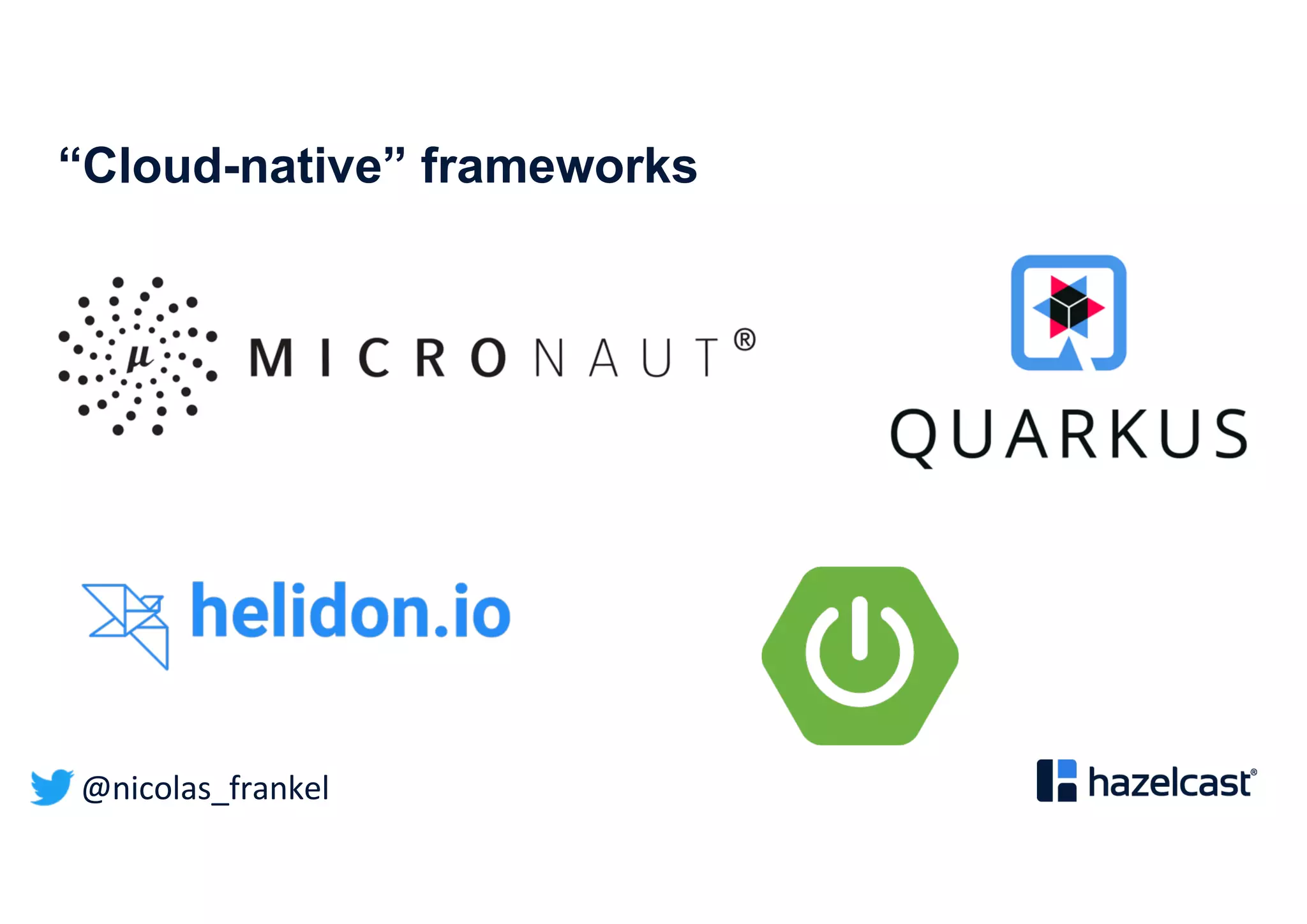 “Cloud-native” frameworks

μ MICRONAUT®

QUARKUS

helidon.io

@nicolas_frankel

hazelcast®